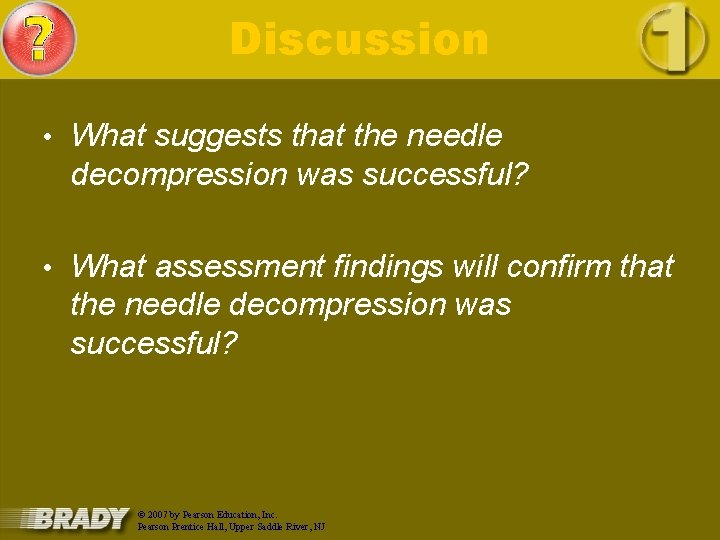 ?

Discussion

1

• What suggests that the needle decompression was successful?

• What assessment findings will confirm that the needle decompression was successful?

BRADY © 2007 by Pearson Education, Inc.
Pearson Prentice Hall, Upper Saddle River, NJ